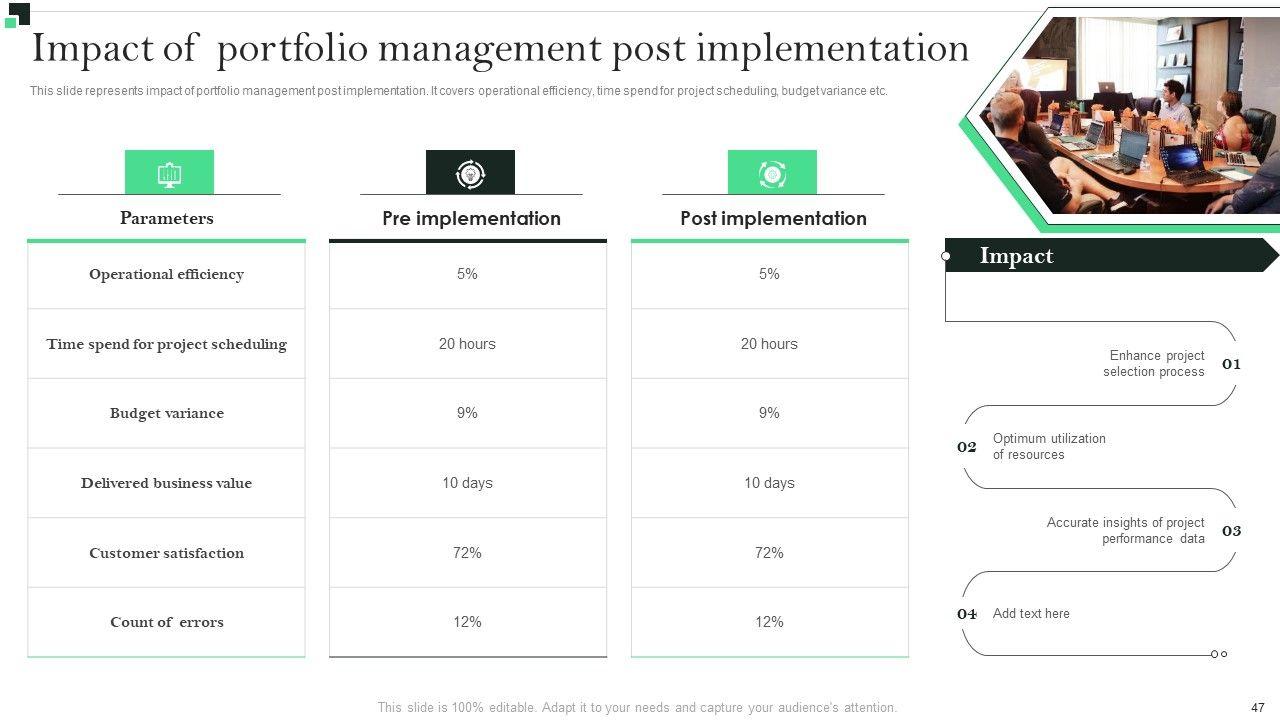 Impact of  portfolio management post implementation

This slide represents impact of portfolio management post implementation. It covers operational efficiency, time spend for project scheduling, budget variance etc.

| Parameters | Pre implementation | Post implementation |
|---|---|---|
| Operational efficiency | 5% | 5% |
| Time spend for project scheduling | 20 hours | 20 hours |
| Budget variance | 9% | 9% |
| Delivered business value | 10 days | 10 days |
| Customer satisfaction | 72% | 72% |
| Count of  errors | 12% | 12% |

Impact

Enhance project selection process 01

02 Optimum utilization of resources

Accurate insights of project performance data 03

04 Add text here

This slide is 100% editable. Adapt it to your needs and capture your audience's attention.

47